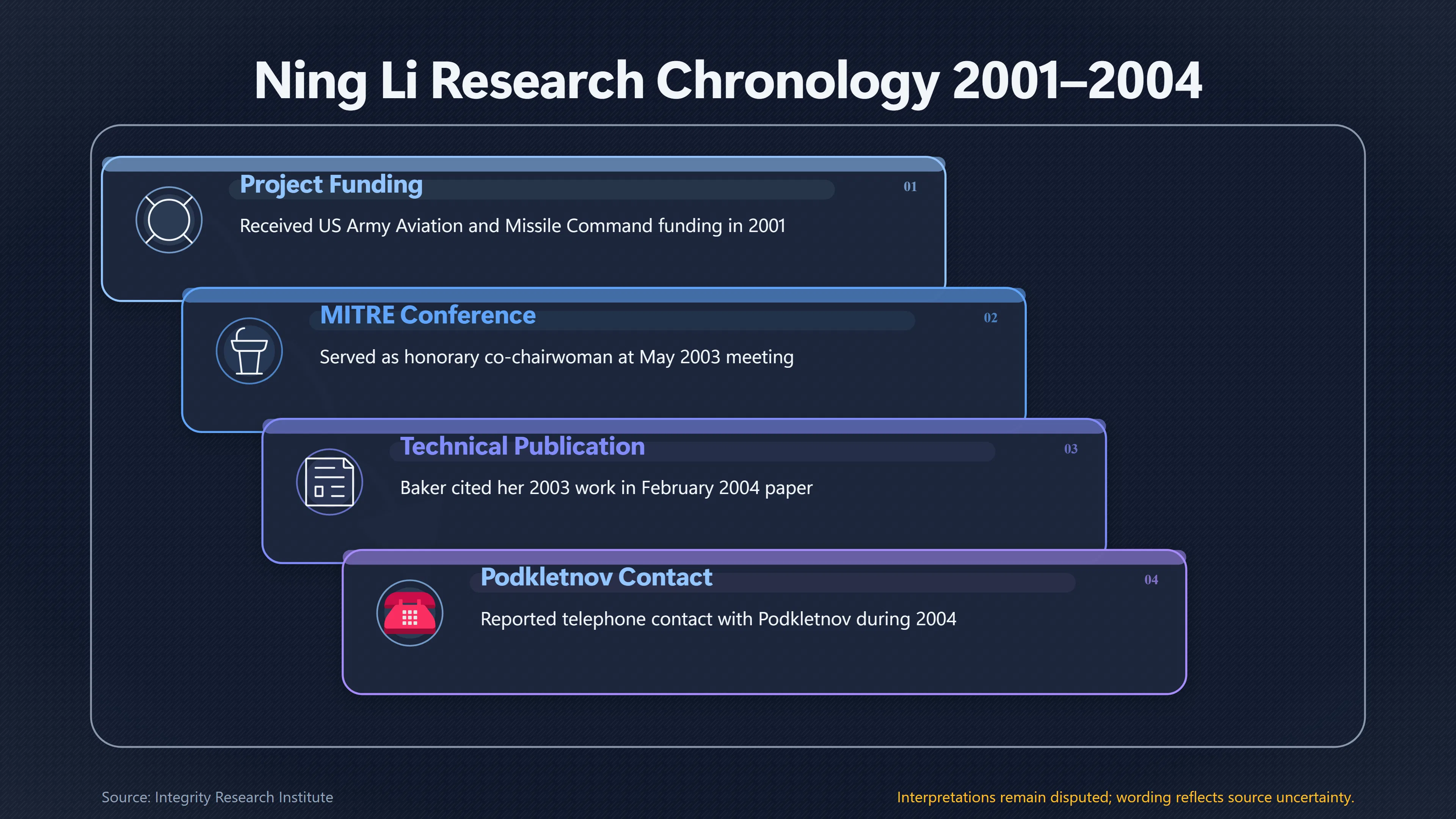 Ning Li Research Chronology 2001–2004

Project Funding
01
Received US Army Aviation and Missile Command funding in 2001

MITRE Conference
02
Served as honorary co-chairwoman at May 2003 meeting

Technical Publication
03
Baker cited her 2003 work in February 2004 paper

Podkletnov Contact
04
Reported telephone contact with Podkletnov during 2004

Source: Integrity Research Institute

Interpretations remain disputed; wording reflects source uncertainty.